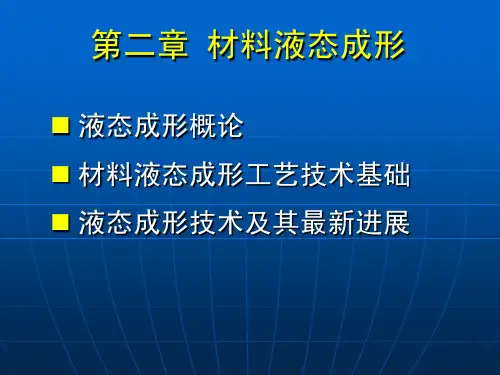 第二章 材料液态成形

■ 液态成形概论

■ 材料液态成形工艺技术基础

■ 液态成形技术及其最新进展